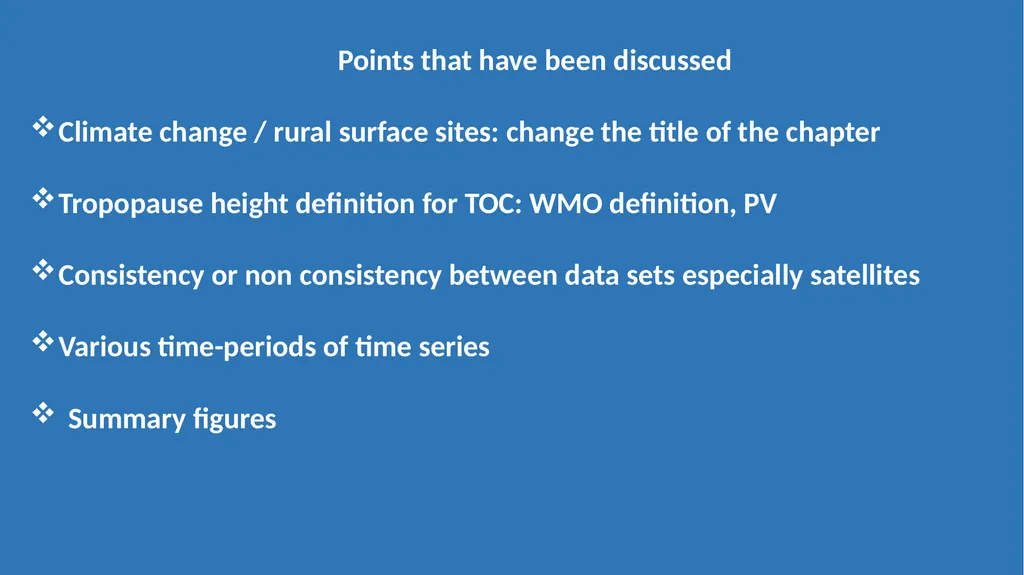 Points that have been discussed

❖ Climate change / rural surface sites: change the title of the chapter

❖ Tropopause height definition for TOC: WMO definition, PV

❖ Consistency or non consistency between data sets especially satellites

❖ Various time-periods of time series

❖ Summary figures